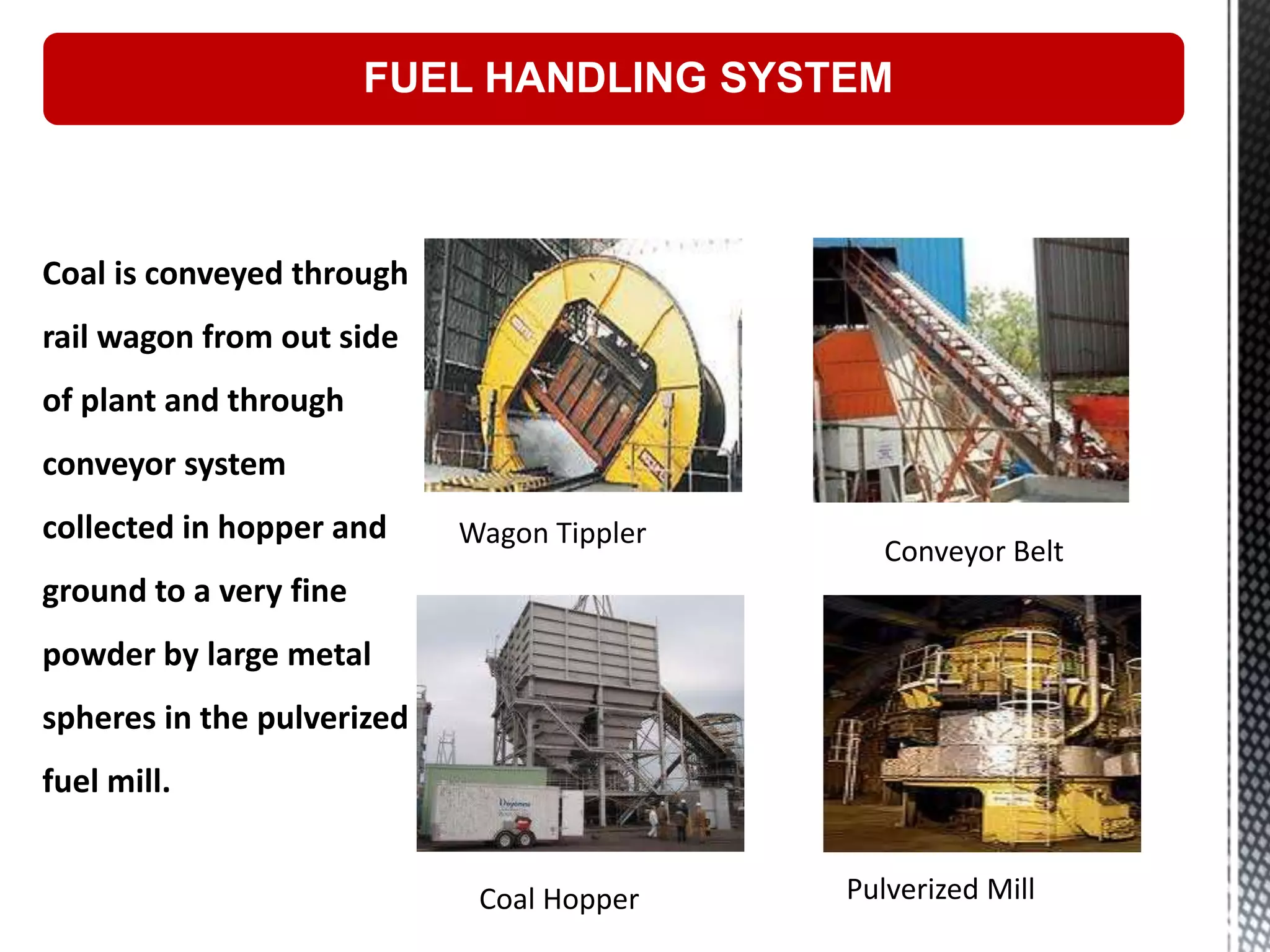 FUEL HANDLING SYSTEM

Coal is conveyed through rail wagon from out side of plant and through conveyor system collected in hopper and ground to a very fine powder by large metal spheres in the pulverized fuel mill.

Wagon Tippler

Conveyor Belt

Coal Hopper

Pulverized Mill